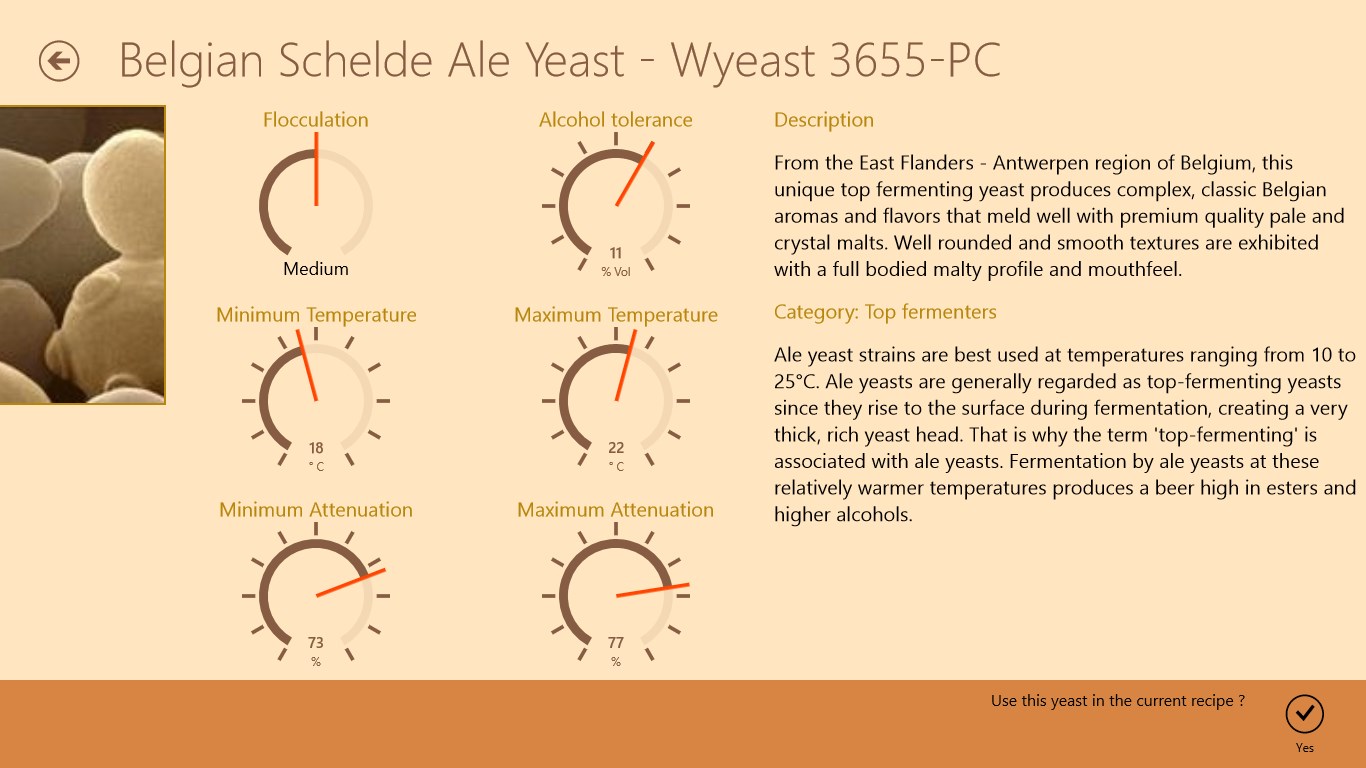 Belgian Schelde Ale Yeast - Wyeast 3655-PC

Flocculation

Medium

Alcohol tolerance

11
% Vol

Minimum Temperature

18
° C

Maximum Temperature

22
° C

Minimum Attenuation

73
%

Maximum Attenuation

77
%

Description

From the East Flanders - Antwerpen region of Belgium, this unique top fermenting yeast produces complex, classic Belgian aromas and flavors that meld well with premium quality pale and crystal malts. Well rounded and smooth textures are exhibited with a full bodied malty profile and mouthfeel.

Category: Top fermenters

Ale yeast strains are best used at temperatures ranging from 10 to 25°C. Ale yeasts are generally regarded as top-fermenting yeasts since they rise to the surface during fermentation, creating a very thick, rich yeast head. That is why the term 'top-fermenting' is associated with ale yeasts. Fermentation by ale yeasts at these relatively warmer temperatures produces a beer high in esters and higher alcohols.

Use this yeast in the current recipe ?

Yes